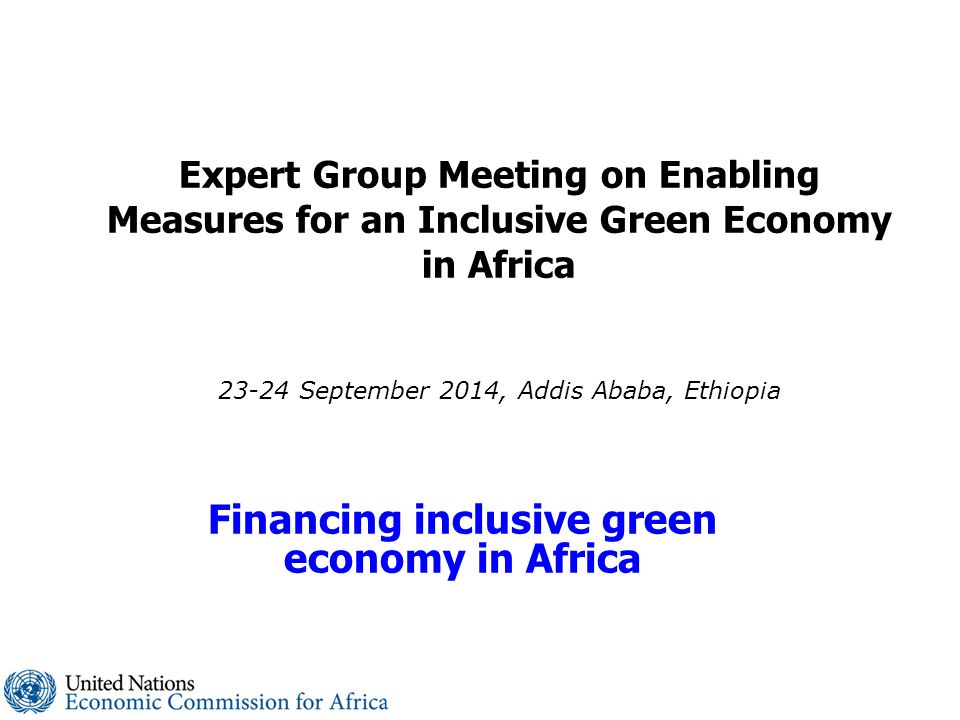 Expert Group Meeting on Enabling Measures for an Inclusive Green Economy in Africa

23-24 September 2014, Addis Ababa, Ethiopia

Financing inclusive green economy in Africa

United Nations
Economic Commission for Africa